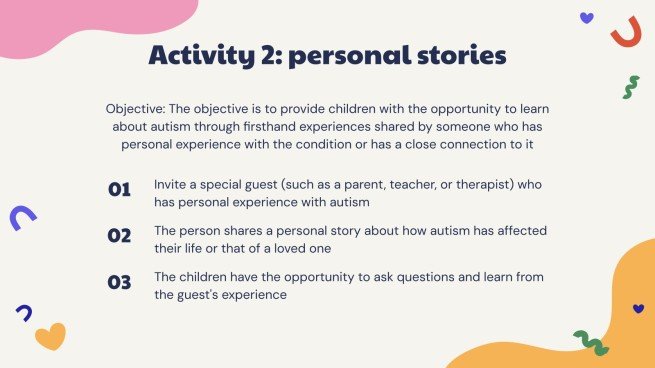 Activity 2: personal stories

Objective: The objective is to provide children with the opportunity to learn about autism through firsthand experiences shared by someone who has personal experience with the condition or has a close connection to it

01 Invite a special guest (such as a parent, teacher, or therapist) who has personal experience with autism

02 The person shares a personal story about how autism has affected their life or that of a loved one

03 The children have the opportunity to ask questions and learn from the guest's experience